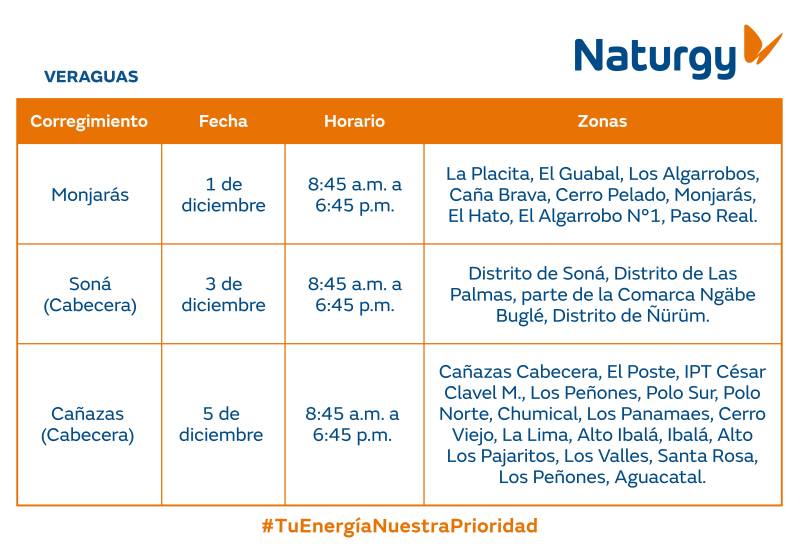 Naturgy

VERAGUAS

| Corregimiento | Fecha | Horario | Zonas |
|---|---|---|---|
| Monjarás | 1 de diciembre | 8:45 a.m. a 6:45 p.m. | La Placita, El Guabal, Los Algarrobos, Caña Brava, Cerro Pelado, Monjarás, El Hato, El Algarrobo N°1, Paso Real. |
| Soná (Cabecera) | 3 de diciembre | 8:45 a.m. a 6:45 p.m. | Distrito de Soná, Distrito de Las Palmas, parte de la Comarca Ngäbe Buglé, Distrito de Ñürüm. |
| Cañazas (Cabecera) | 5 de diciembre | 8:45 a.m. a 6:45 p.m. | Cañazas Cabecera, El Poste, IPT César Clavel M., Los Peñones, Polo Sur, Polo Norte, Chumical, Los Panamaes, Cerro Viejo, La Lima, Alto Ibalá, Ibalá, Alto Los Pajaritos, Los Valles, Santa Rosa, Los Peñones, Aguacatal. |

#TuEnergíaNuestraPrioridad